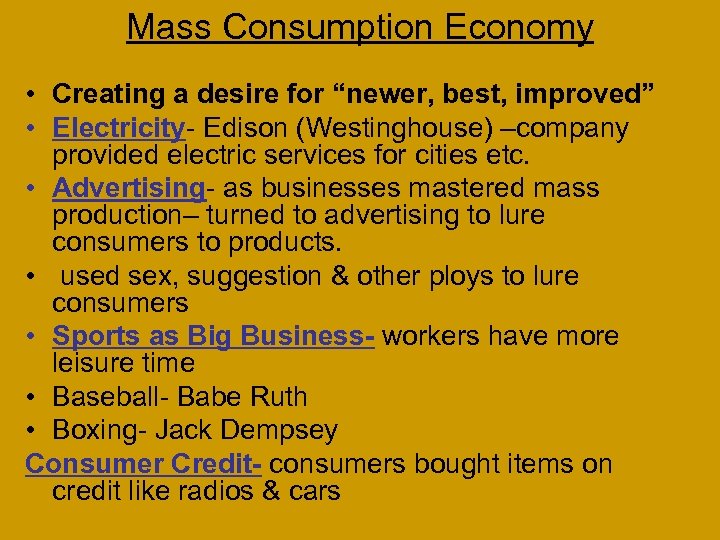 Mass Consumption Economy

• Creating a desire for “newer, best, improved”
• Electricity- Edison (Westinghouse) –company provided electric services for cities etc.
• Advertising- as businesses mastered mass production– turned to advertising to lure consumers to products.
• used sex, suggestion & other ploys to lure consumers
• Sports as Big Business- workers have more leisure time
• Baseball- Babe Ruth
• Boxing- Jack Dempsey
Consumer Credit- consumers bought items on credit like radios & cars